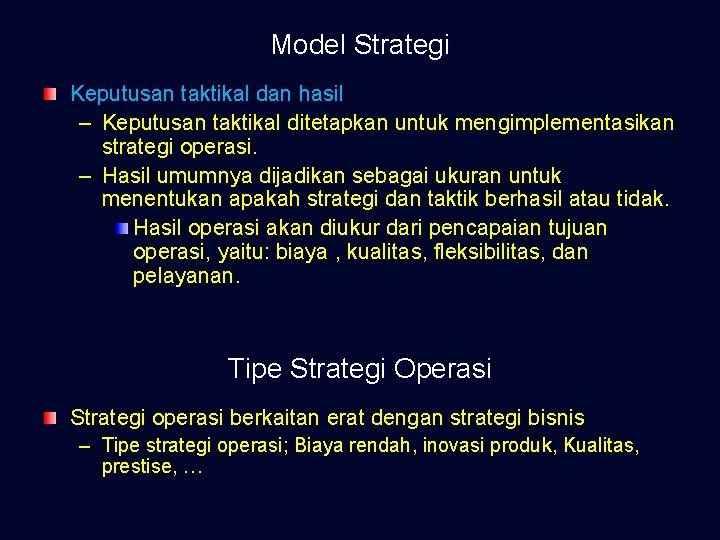 Model Strategi

Keputusan taktikal dan hasil

– Keputusan taktikal ditetapkan untuk mengimplementasikan strategi operasi.

– Hasil umumnya dijadikan sebagai ukuran untuk menentukan apakah strategi dan taktik berhasil atau tidak.

Hasil operasi akan diukur dari pencapaian tujuan operasi, yaitu: biaya , kualitas, fleksibilitas, dan pelayanan.

Tipe Strategi Operasi

Strategi operasi berkaitan erat dengan strategi bisnis

– Tipe strategi operasi; Biaya rendah, inovasi produk, Kualitas, prestise, …